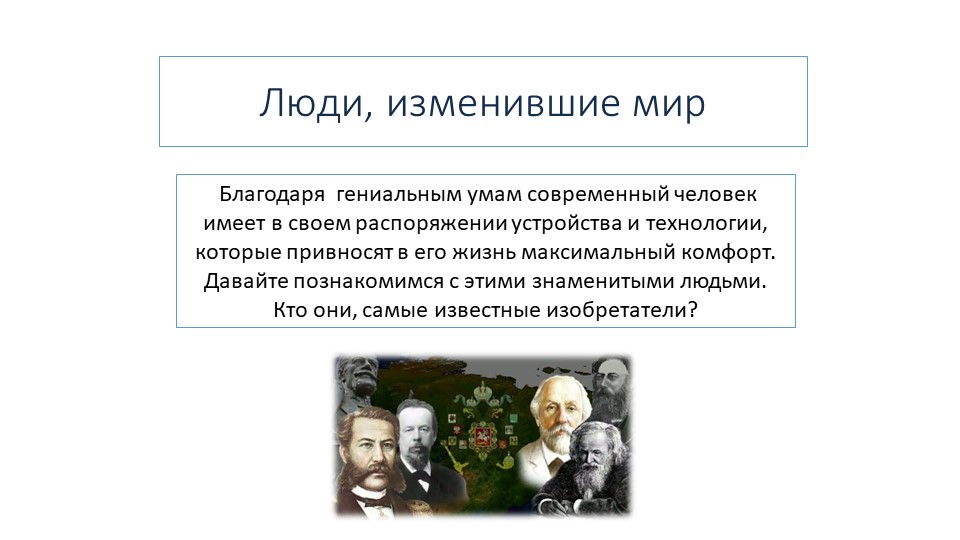 Люди, изменившие мир

Благодаря  гениальным умам современный человек имеет в своем распоряжении устройства и технологии, которые привносят в его жизнь максимальный комфорт. Давайте познакомимся с этими знаменитыми людьми. Кто они, самые известные изобретатели?